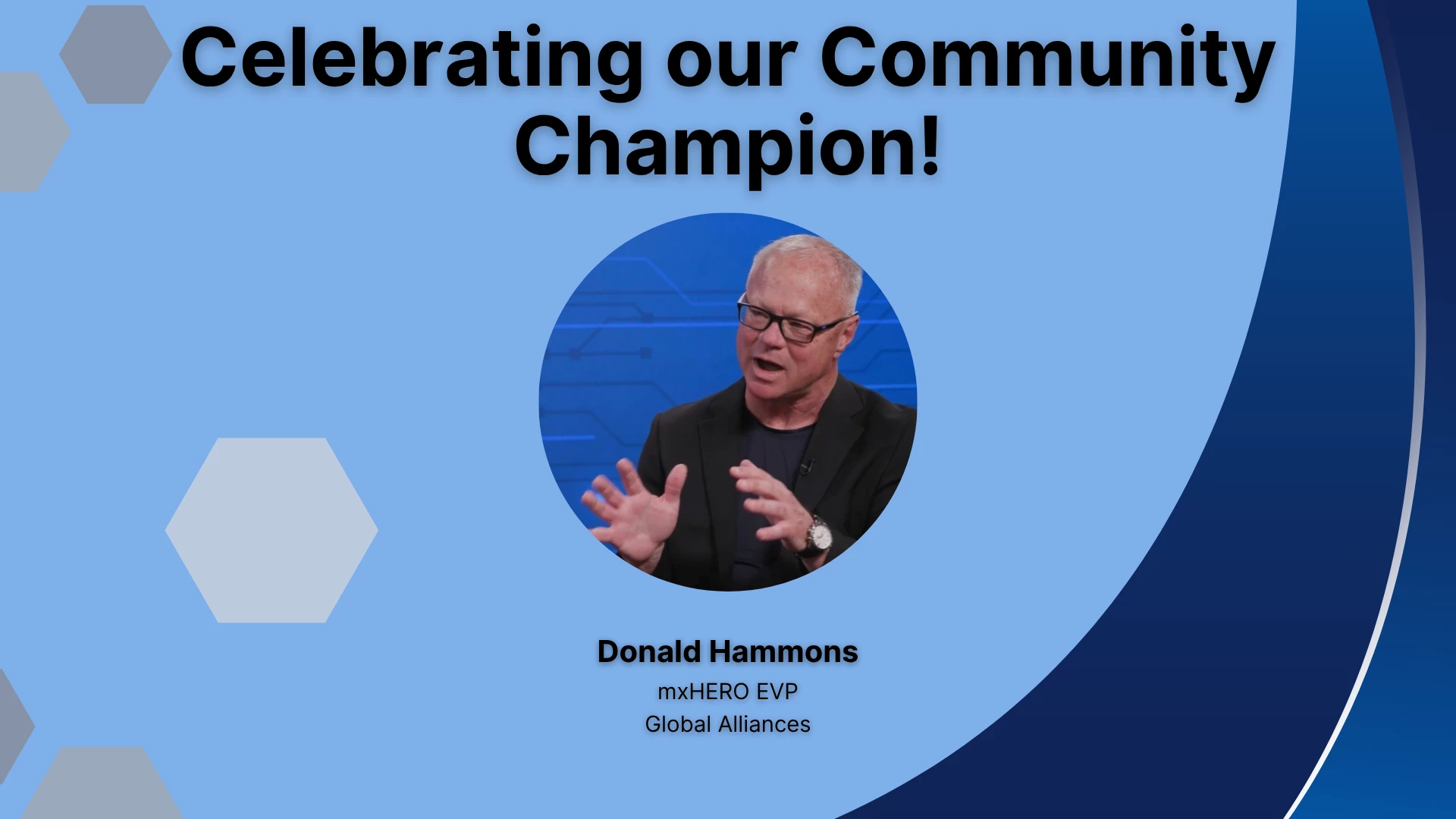 Celebrating our Community Champion!

Donald Hammons

mxHERO EVP
Global Alliances